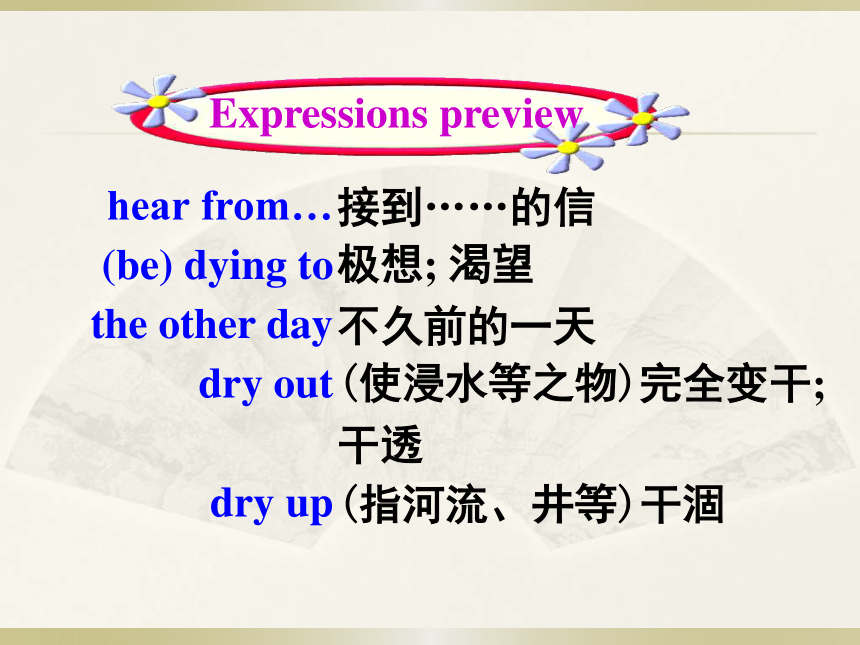 Expressions preview

hear from… 接到……的信

(be) dying to 极想; 渴望

the other day 不久前的一天

dry out (使浸水等之物) 完全变干; 干透

dry up (指河流、井等) 干涸